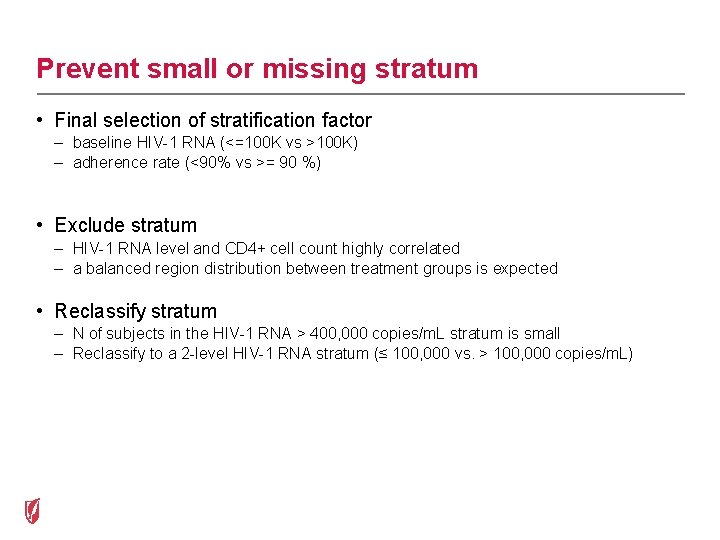 Prevent small or missing stratum

• Final selection of stratification factor
– baseline HIV-1 RNA (<=100K vs >100K)
– adherence rate (<90% vs >= 90 %)

• Exclude stratum
– HIV-1 RNA level and CD4+ cell count highly correlated
– a balanced region distribution between treatment groups is expected

• Reclassify stratum
– N of subjects in the HIV-1 RNA > 400,000 copies/mL stratum is small
– Reclassify to a 2-level HIV-1 RNA stratum (≤ 100,000 vs. > 100,000 copies/mL)